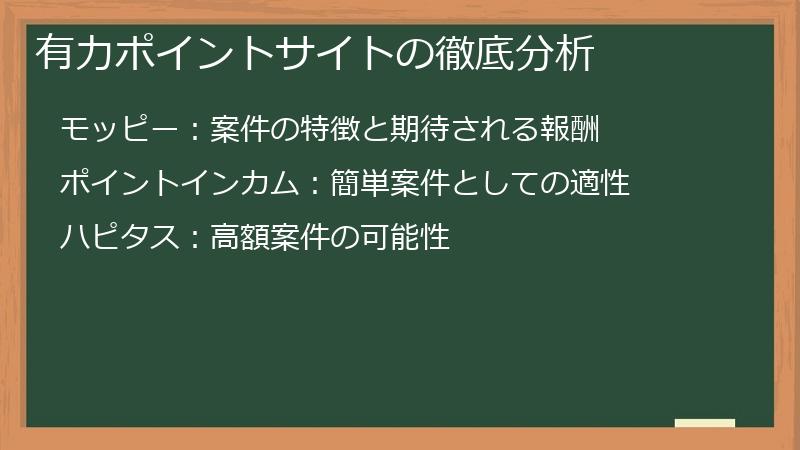 有力ポイントサイトの徹底分析

モッピー：案件の特徴と期待される報酬

ポイントインカム：簡単案件としての適性

ハピタス：高額案件の可能性